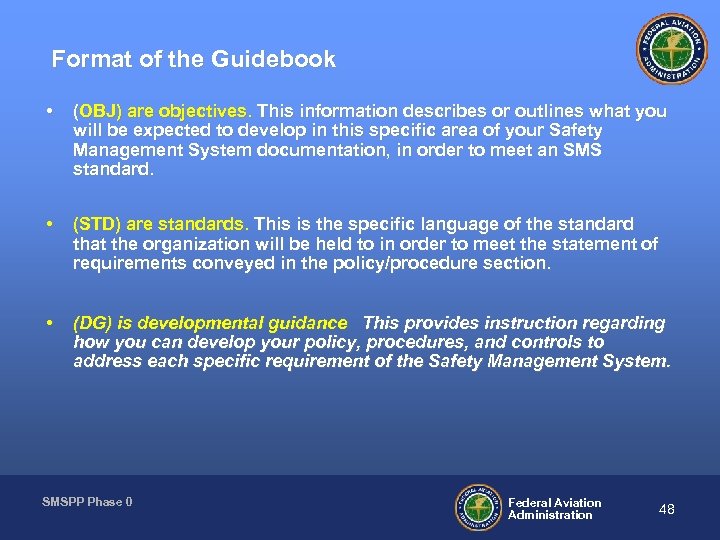 Format of the Guidebook

FEDERAL AVIATION ADMINISTRATION

• (OBJ) are objectives. This information describes or outlines what you will be expected to develop in this specific area of your Safety Management System documentation, in order to meet an SMS standard.

• (STD) are standards. This is the specific language of the standard that the organization will be held to in order to meet the statement of requirements conveyed in the policy/procedure section.

• (DG) is developmental guidance This provides instruction regarding how you can develop your policy, procedures, and controls to address each specific requirement of the Safety Management System.

SMSPP Phase 0

FEDERAL AVIATION ADMINISTRATION

Federal Aviation Administration

48